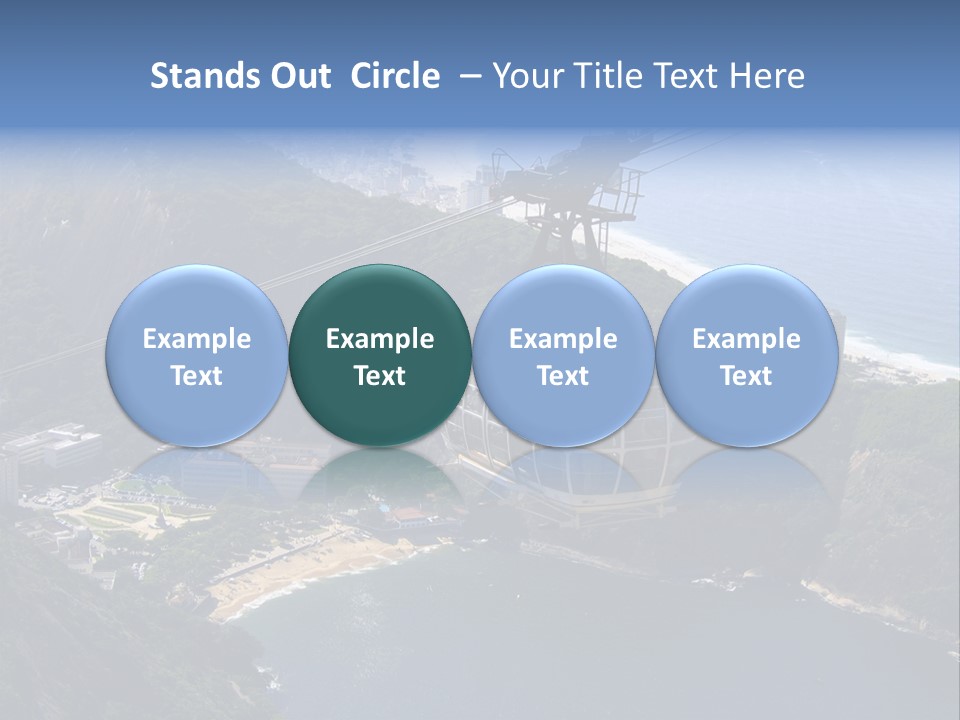 Stands Out Circle – Your Title Text Here

Example Text

Example Text

Example Text

Example Text